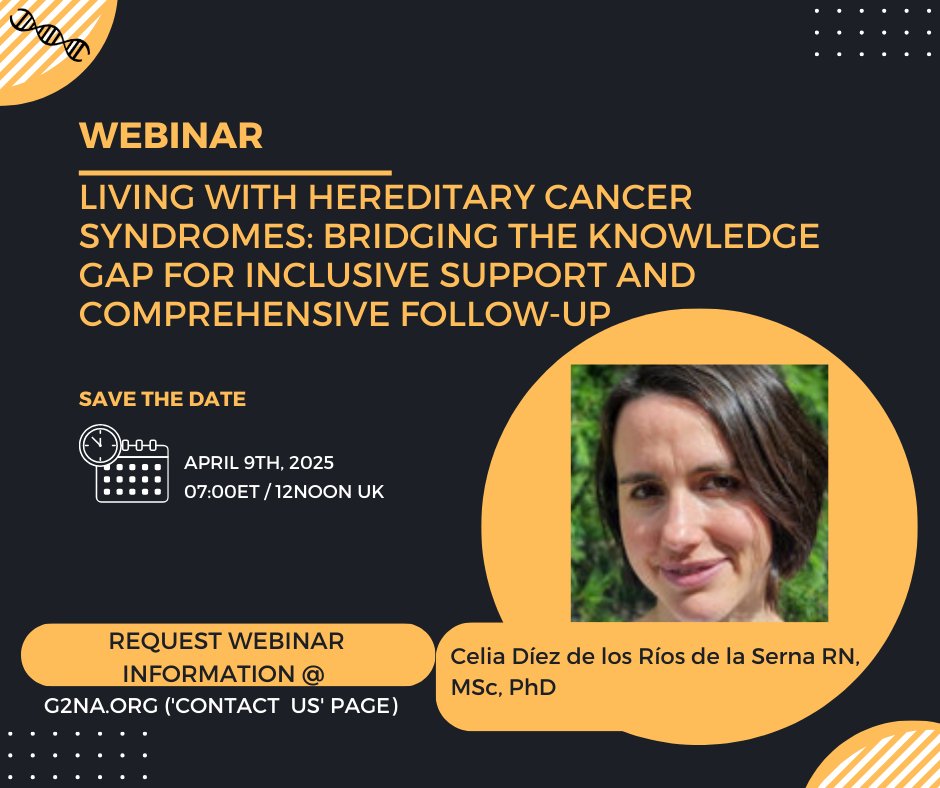 WEBINAR

LIVING WITH HEREDITARY CANCER SYNDROMES: BRIDGING THE KNOWLEDGE GAP FOR INCLUSIVE SUPPORT AND COMPREHENSIVE FOLLOW-UP

SAVE THE DATE

APRIL 9TH, 2025
07:00ET / 12NOON UK

REQUEST WEBINAR INFORMATION @ G2NA.ORG ('CONTACT US' PAGE)

Celia Díez de los Ríos de la Serna RN, MSc, PhD